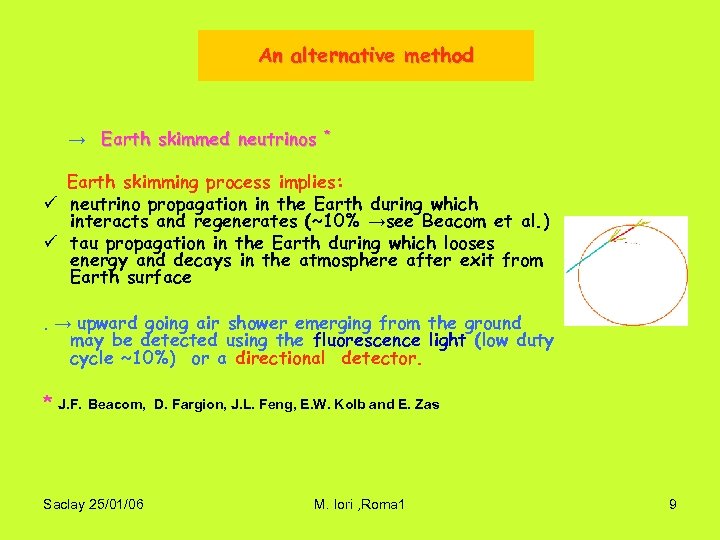 An alternative method

→ Earth skimmed neutrinos *

Earth skimming process implies:
✓ neutrino propagation in the Earth during which interacts and regenerates (~10% →see Beacom et al.)
✓ tau propagation in the Earth during which looses energy and decays in the atmosphere after exit from Earth surface

. → upward going air shower emerging from the ground may be detected using the fluorescence light (low duty cycle ~10%) or a directional detector.

* J.F. Beacom, D. Fargion, J.L. Feng, E.W. Kolb and E. Zas

Saclay 25/01/06 M. Iori ,Roma1 9